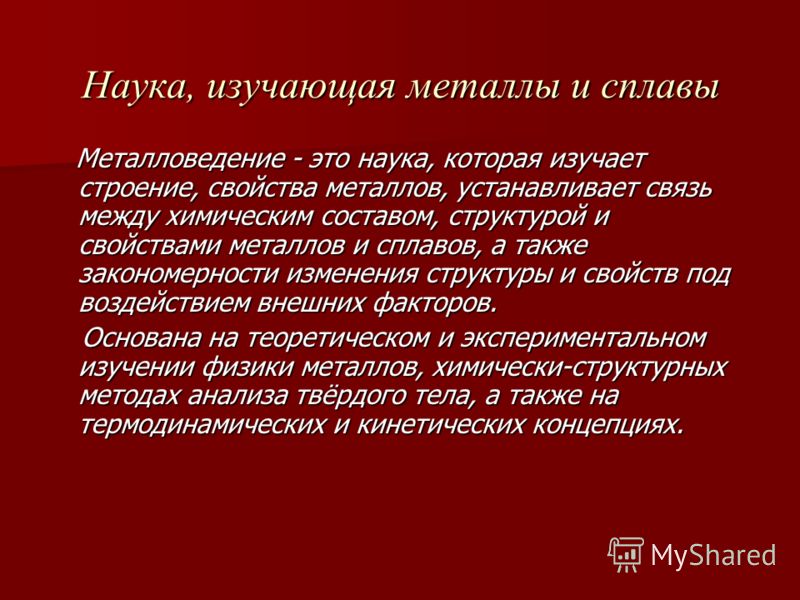 Наука, изучающая металлы и сплавы

Металловедение - это наука, которая изучает строение, свойства металлов, устанавливает связь между химическим составом, структурой и свойствами металлов и сплавов, а также закономерности изменения структуры и свойств под воздействием внешних факторов.

Основана на теоретическом и экспериментальном изучении физики металлов, химически-структурных методах анализа твёрдого тела, а также на термодинамических и кинетических концепциях.

MyShared